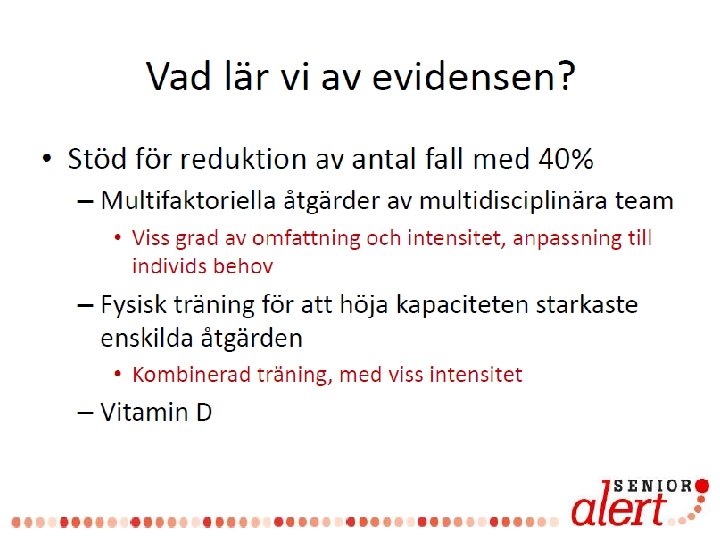 Vad lär vi av evidensen?

• Stöd för reduktion av antal fall med 40%
– Multifaktoriella åtgärder av multidisciplinära team
• Viss grad av omfattning och intensitet, anpassning till individs behov
– Fysisk träning för att höja kapaciteten starkaste enskilda åtgärden
• Kombinerad träning, med viss intensitet
– Vitamin D

SENIOR alert